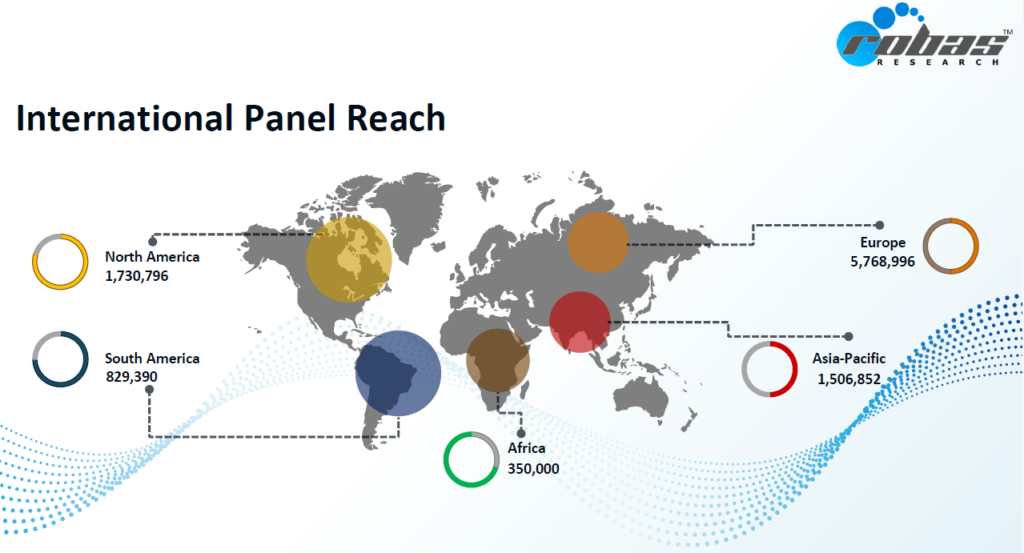 robas™
RESEARCH

International Panel Reach

North America
1,730,796

South America
829,390

Africa
350,000

Europe
5,768,996

Asia-Pacific
1,506,852